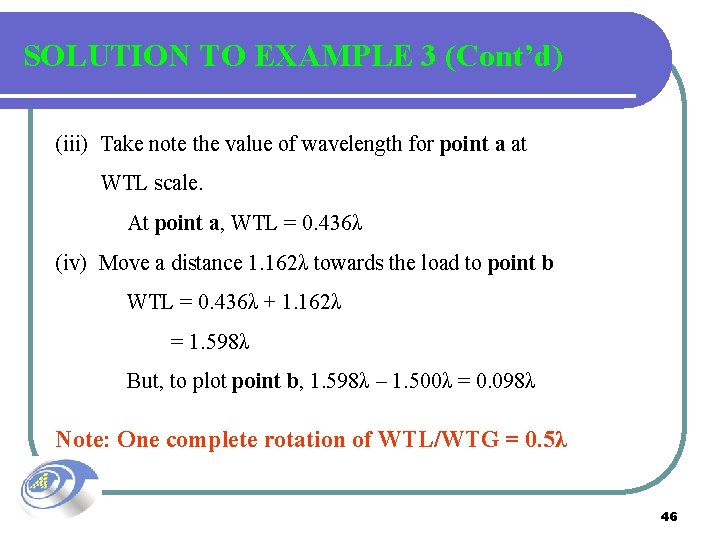 SOLUTION TO EXAMPLE 3 (Cont'd)

(iii) Take note the value of wavelength for point a at WTL scale.

At point a, WTL = $0.436\lambda$

(iv) Move a distance $1.162\lambda$ towards the load to point b

WTL = $0.436\lambda + 1.162\lambda$

$= 1.598\lambda$

But, to plot point b, $1.598\lambda - 1.500\lambda = 0.098\lambda$

Note: One complete rotation of WTL/WTG = $0.5\lambda$

46